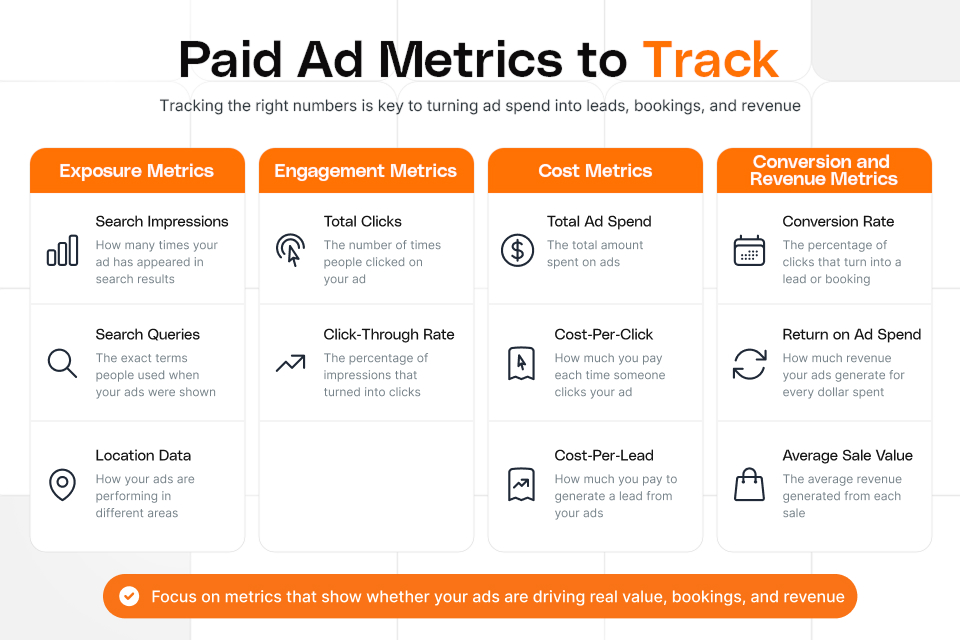 Paid Ad Metrics to Track

Tracking the right numbers is key to turning ad spend into leads, bookings, and revenue

Exposure Metrics

Search Impressions
How many times your ad has appeared in search results

Search Queries
The exact terms people used when your ads were shown

Location Data
How your ads are performing in different areas

Engagement Metrics

Total Clicks
The number of times people clicked on your ad

Click-Through Rate
The percentage of impressions that turned into clicks

Cost Metrics

Total Ad Spend
The total amount spent on ads

Cost-Per-Click
How much you pay each time someone clicks your ad

Cost-Per-Lead
How much you pay to generate a lead from your ads

Conversion and Revenue Metrics

Conversion Rate
The percentage of clicks that turn into a lead or booking

Return on Ad Spend
How much revenue your ads generate for every dollar spent

Average Sale Value
The average revenue generated from each sale

Focus on metrics that show whether your ads are driving real value, bookings, and revenue